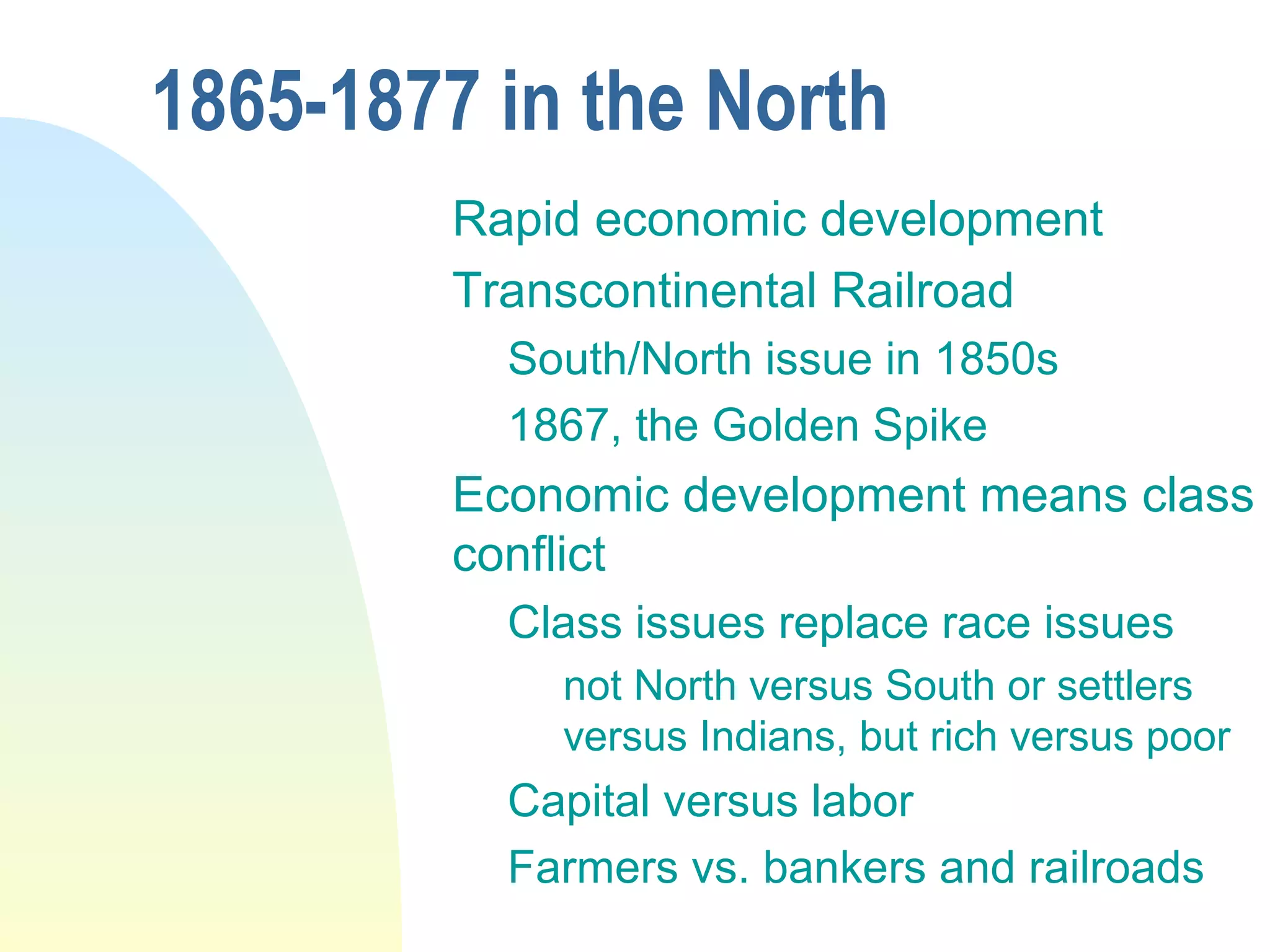 1865-1877 in the North

Rapid economic development

Transcontinental Railroad

South/North issue in 1850s

1867, the Golden Spike

Economic development means class conflict

Class issues replace race issues

not North versus South or settlers versus Indians, but rich versus poor

Capital versus labor

Farmers vs. bankers and railroads